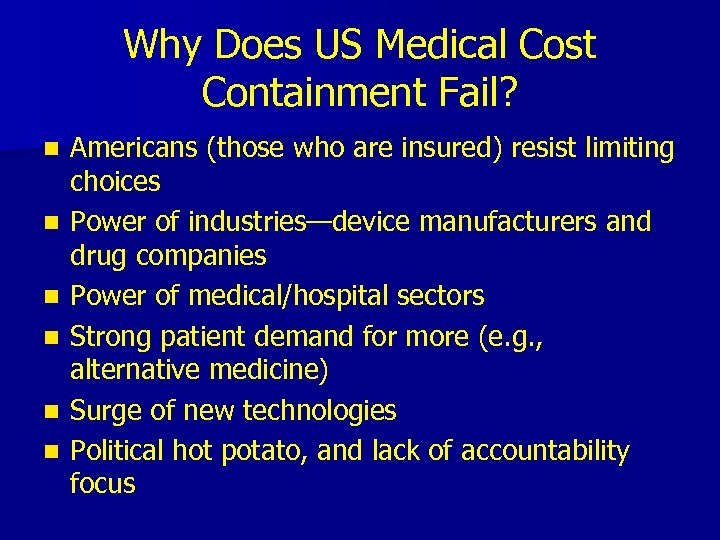 Why Does US Medical Cost Containment Fail?

- Americans (those who are insured) resist limiting choices
- Power of industries—device manufacturers and drug companies
- Power of medical/hospital sectors
- Strong patient demand for more (e.g., alternative medicine)
- Surge of new technologies
- Political hot potato, and lack of accountability focus